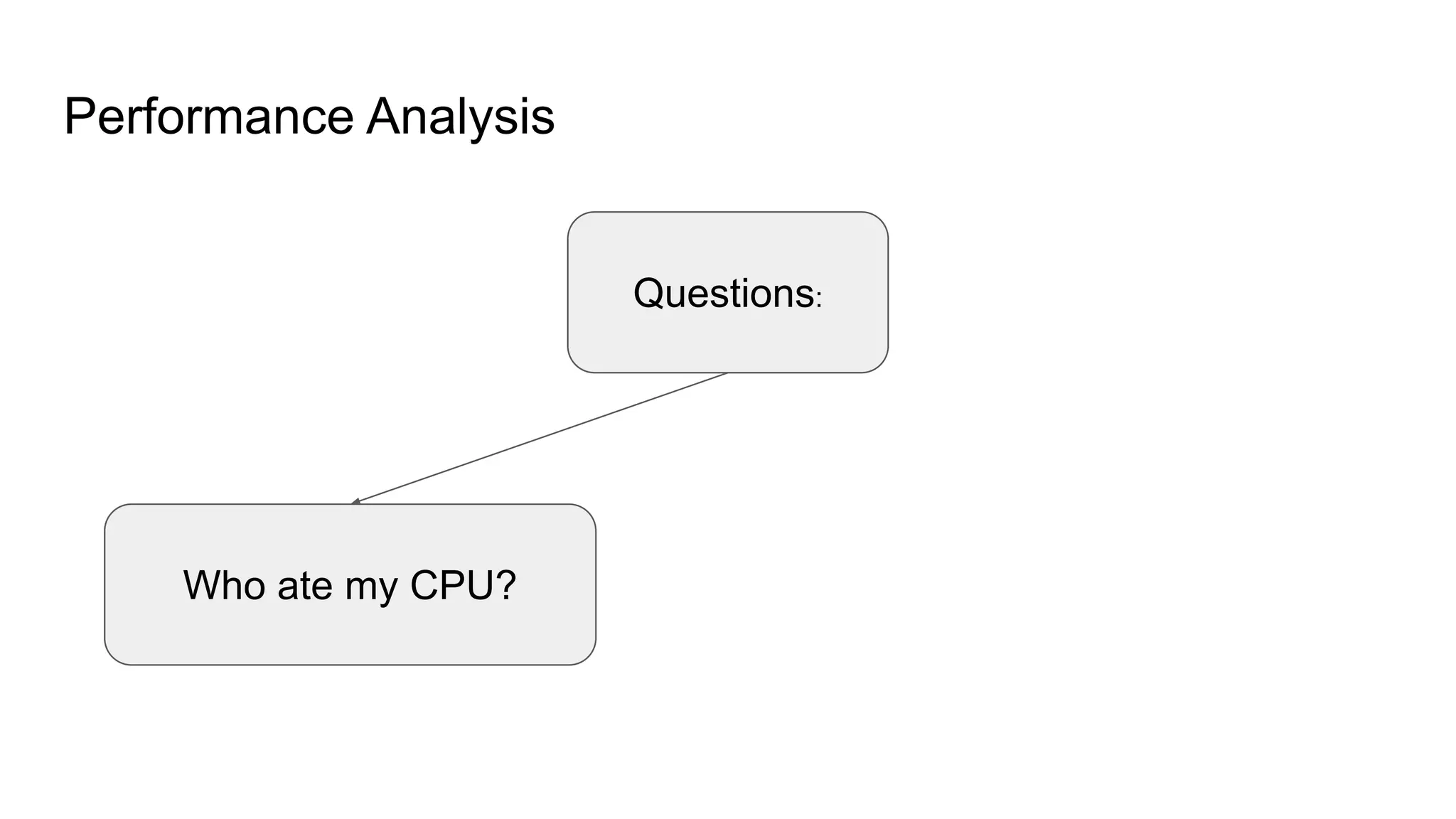 Performance Analysis

Questions:

Who ate my CPU?